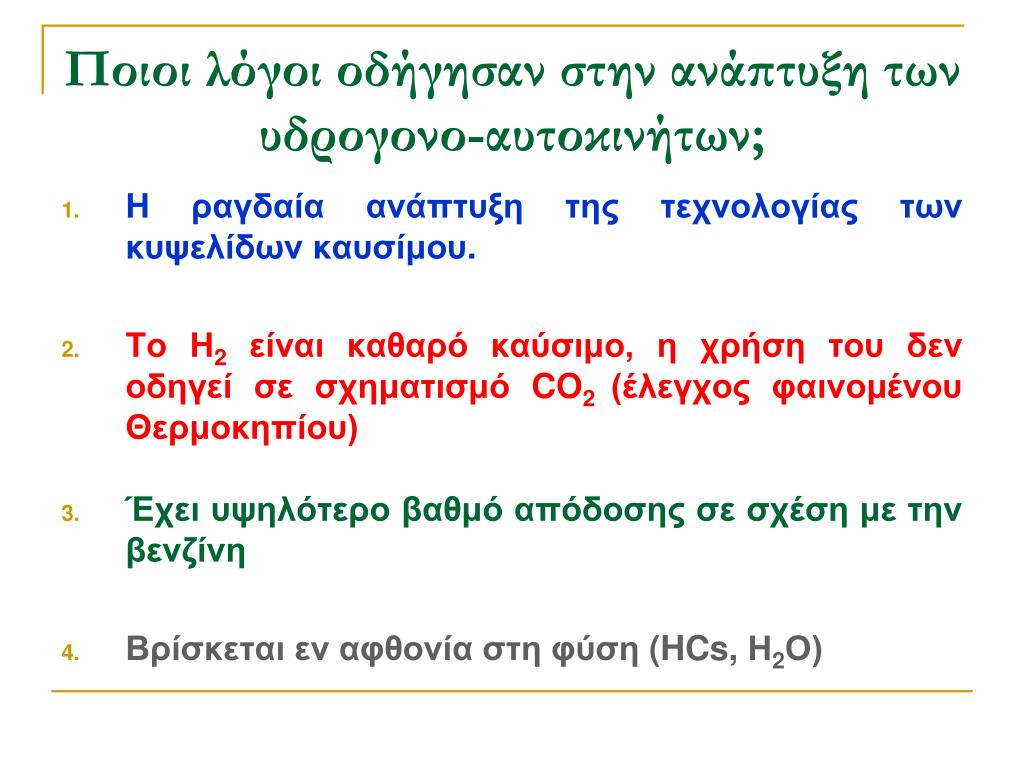 Ποιοι λόγοι οδήγησαν στην ανάπτυξη των υδρογονο-αυτοκινήτων;

1. Η ραγδαία ανάπτυξη της τεχνολογίας των κυψελίδων καυσίμου.

2. Το $H_2$ είναι καθαρό καύσιμο, η χρήση του δεν οδηγεί σε σχηματισμό $CO_2$ (έλεγχος φαινομένου Θερμοκηπίου)

3. Έχει υψηλότερο βαθμό απόδοσης σε σχέση με την βενζίνη

4. Βρίσκεται εν αφθονία στη φύση (HCs, $H_2O$)